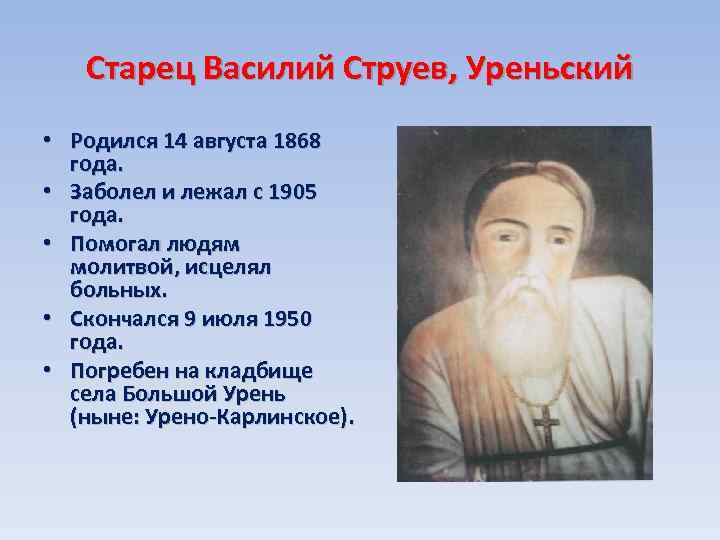 Старец Василий Струев, Уреньский

• Родился 14 августа 1868 года.
• Заболел и лежал с 1905 года.
• Помогал людям молитвой, исцелял больных.
• Скончался 9 июля 1950 года.
• Погребен на кладбище села Большой Урень (ныне: Урено-Карлинское).